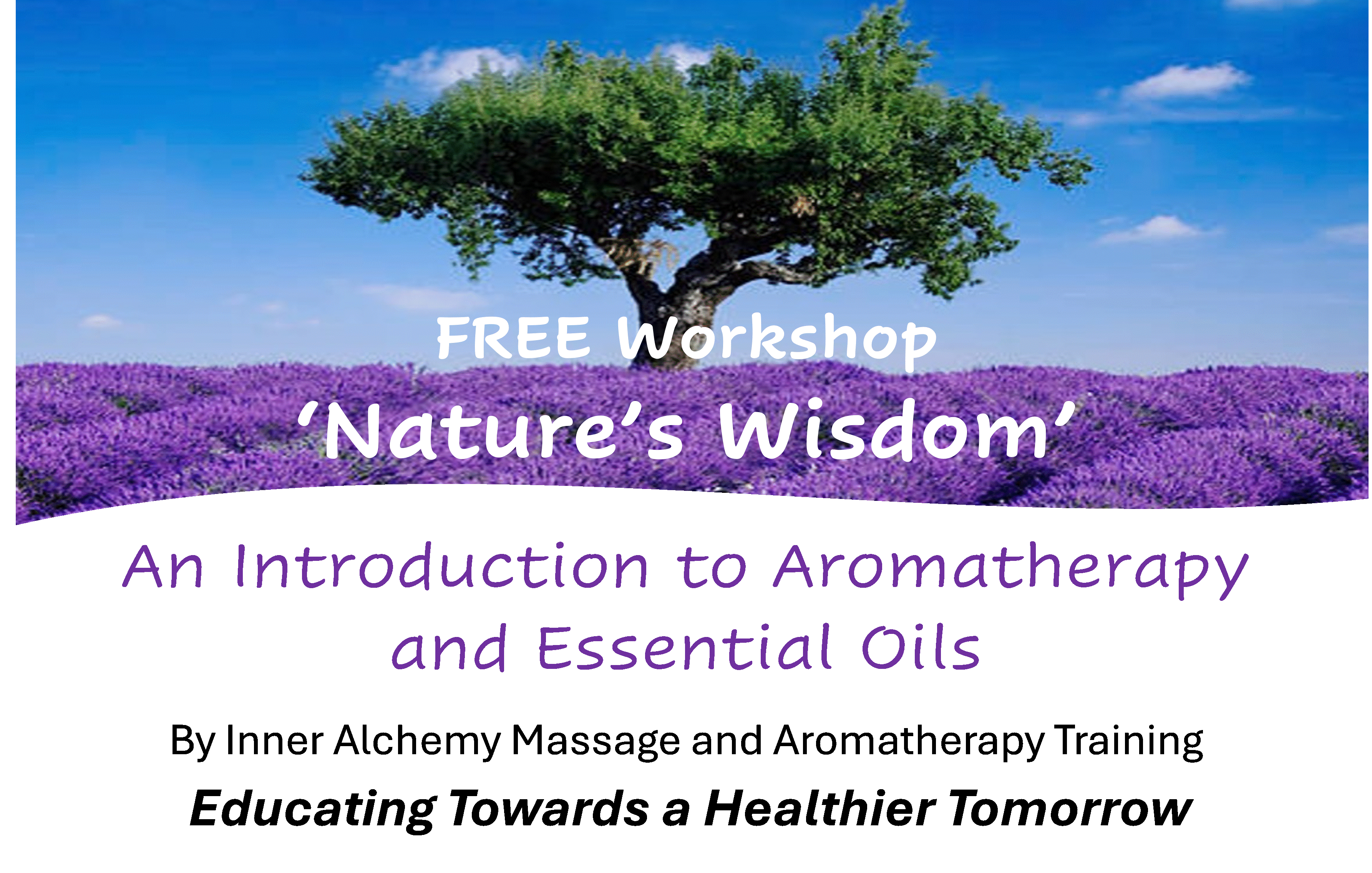 FREE Workshop
‘Nature’s Wisdom’

An Introduction to Aromatherapy and Essential Oils

By Inner Alchemy Massage and Aromatherapy Training

Educating Towards a Healthier Tomorrow